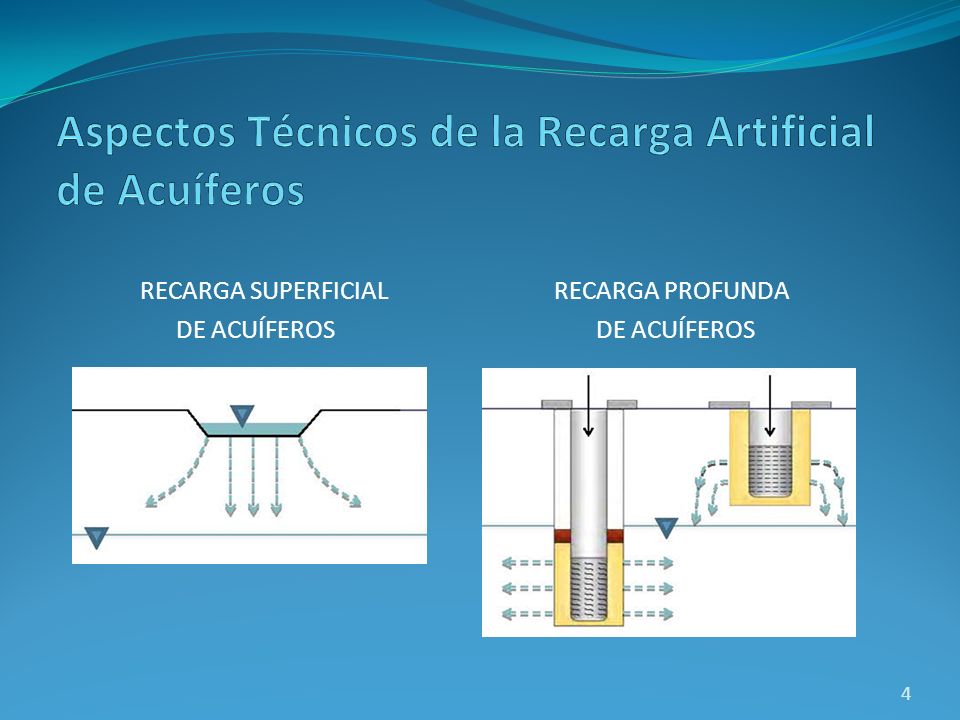 Aspectos Técnicos de la Recarga Artificial de Acuíferos

RECARGA SUPERFICIAL DE ACUÍFEROS

RECARGA PROFUNDA DE ACUÍFEROS

4